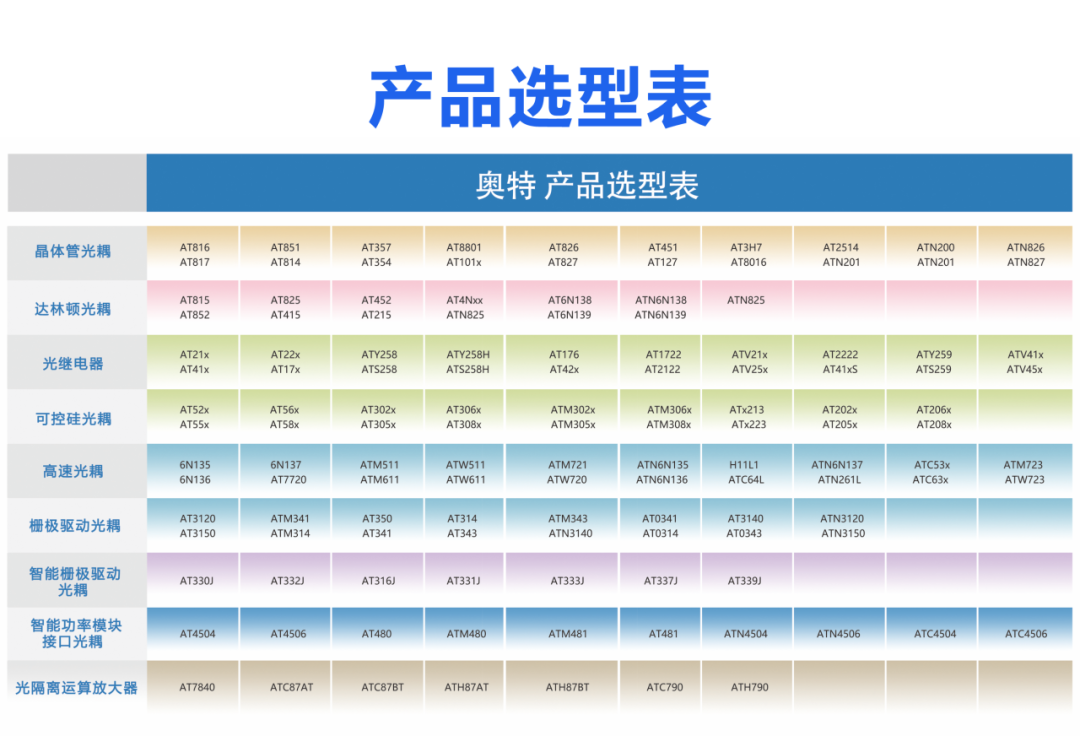 产品选型表

|  | 奥特 产品选型表 |  |  |  |  |  |  |  |  |  |
|---|---|---|---|---|---|---|---|---|---|---|
| 晶体管光耦 | AT816 AT817 | AT851 AT814 | AT357 AT354 | AT8801 AT101x | AT826 AT827 | AT451 AT127 | AT3H7 AT8016 | AT2514 ATN201 | ATN200 ATN201 | ATN826 ATN827 |
| 达林顿光耦 | AT815 AT852 | AT825 AT415 | AT452 AT215 | AT4Nxx ATN825 | AT6N138 AT6N139 | ATN6N138 ATN6N139 | ATN825 |  |  |  |
| 光继电器 | AT21x AT41x | AT22x AT17x | ATY258 ATS258 | ATY258H ATS258H | AT176 AT42x | AT1722 AT2122 | ATV21x ATV25x | AT2222 AT41xS | ATY259 ATS259 | ATV41x ATV45x |
| 可控硅光耦 | AT52x AT55x | AT56x AT58x | AT302x AT305x | AT306x AT308x | ATM302x ATM305x | ATM306x ATM308x | ATx213 ATx223 | AT202x AT205x | AT206x AT208x |  |
| 高速光耦 | 6N135 6N136 | 6N137 AT7720 | ATM511 ATM611 | ATW511 ATW611 | ATM721 ATW720 | ATN6N135 ATN6N136 | H11L1 ATC64L | ATN6N137 ATN261L | ATC53x ATC63x | ATM723 ATW723 |
| 栅极驱动光耦 | AT3120 AT3150 | ATM341 ATM314 | AT350 AT341 | AT314 AT343 | ATM343 ATN3140 | AT0341 AT0314 | AT3140 AT0343 | ATN3120 ATN3150 |  |  |
| 智能栅极驱动光耦 | AT330J | AT332J | AT316J | AT331J | AT333J | AT337J | AT339J |  |  |  |
| 智能功率模块接口光耦 | AT4504 | AT4506 | AT480 | ATM480 | ATM481 | AT481 | ATN4504 | ATN4506 | ATC4504 | ATC4506 |
| 光隔离运算放大器 | AT7840 | ATC87AT | ATC87BT | ATH87AT | ATH87BT | ATC790 | ATH790 |  |  |  |